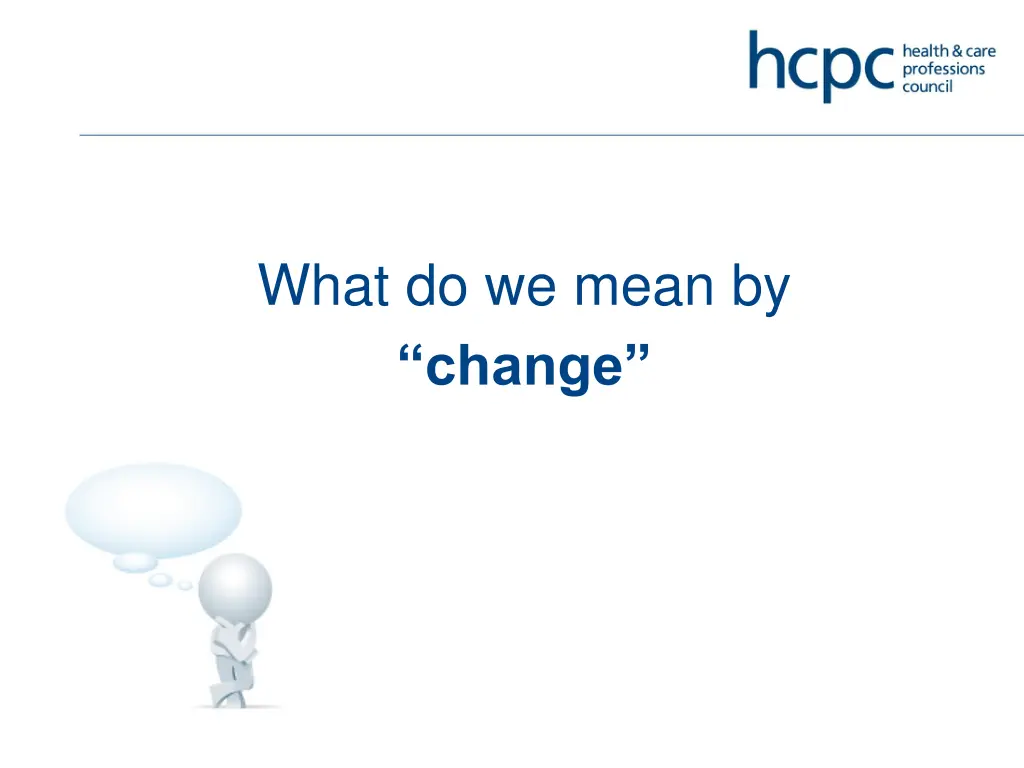 hcpc health & care professions council

What do we mean by
“change”